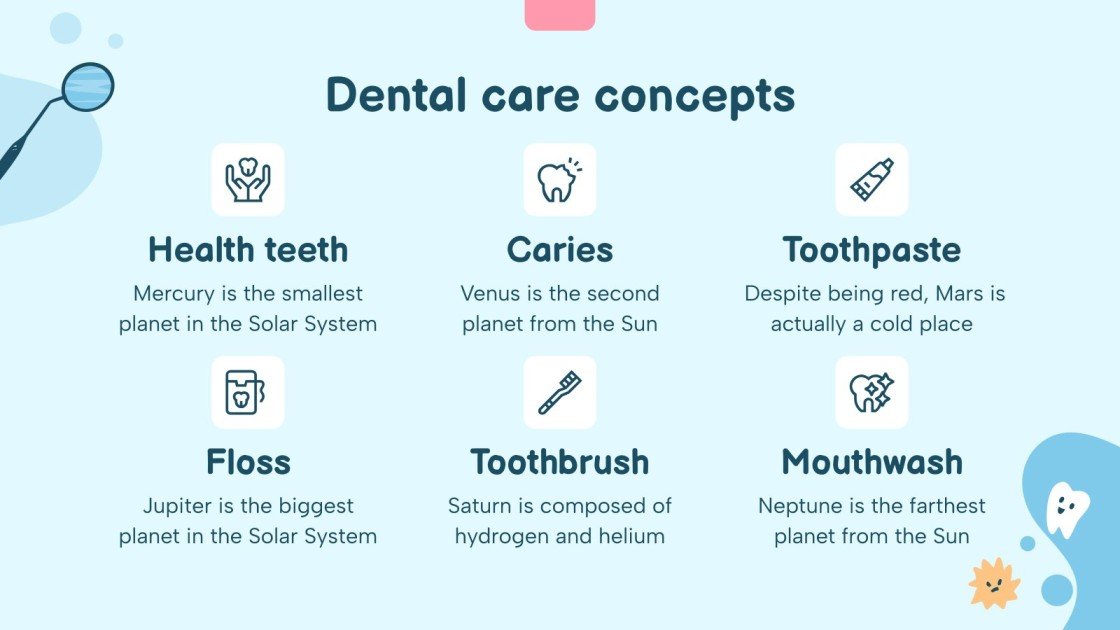 Dental care concepts

Health teeth
Mercury is the smallest planet in the Solar System

Caries
Venus is the second planet from the Sun

Toothpaste
Despite being red, Mars is actually a cold place

Floss
Jupiter is the biggest planet in the Solar System

Toothbrush
Saturn is composed of hydrogen and helium

Mouthwash
Neptune is the farthest planet from the Sun